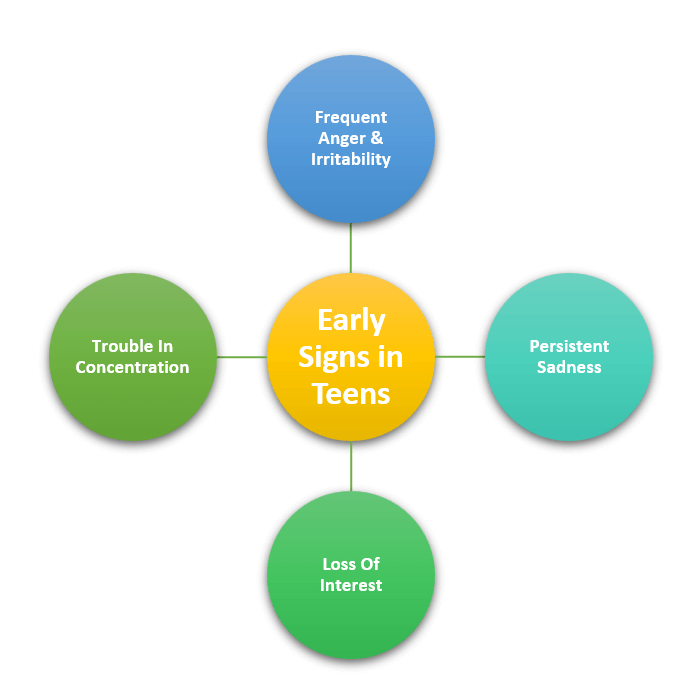 Frequent Anger & Irritability

Trouble In Concentration

Early Signs in Teens

Persistent Sadness

Loss Of Interest